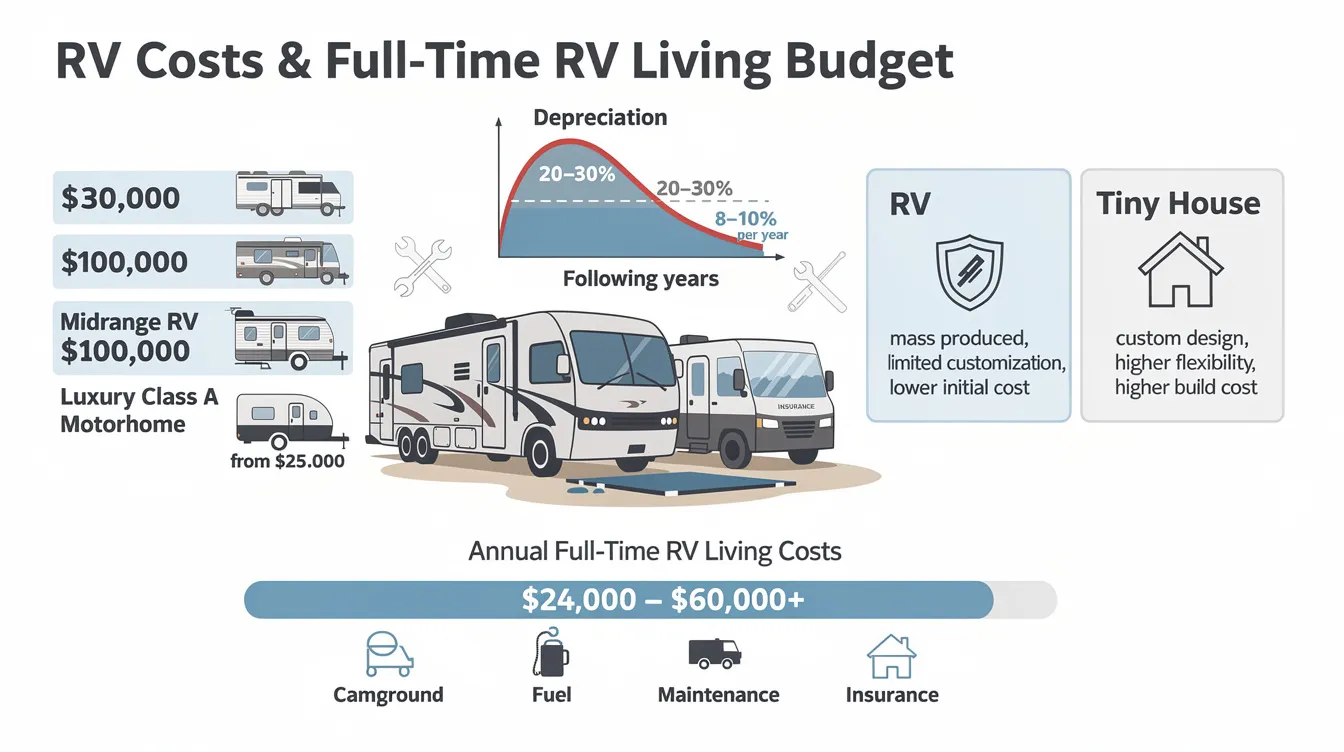 RV Costs & Full-Time RV Living Budget

$30,000

$100,000

Midrange RV
$100,000

Luxury Class A
Motorhome

from $25.000

Depreciation

20–30%

20–30%

8–10%
per year

Following years

INSURANCE

RV

mass produced, limited customization, lower initial cost

Tiny House

custom design, higher flexibility, higher build cost

Annual Full-Time RV Living Costs

$24,000 – $60,000+

Camground

Fuel

Maintenance

Insurance